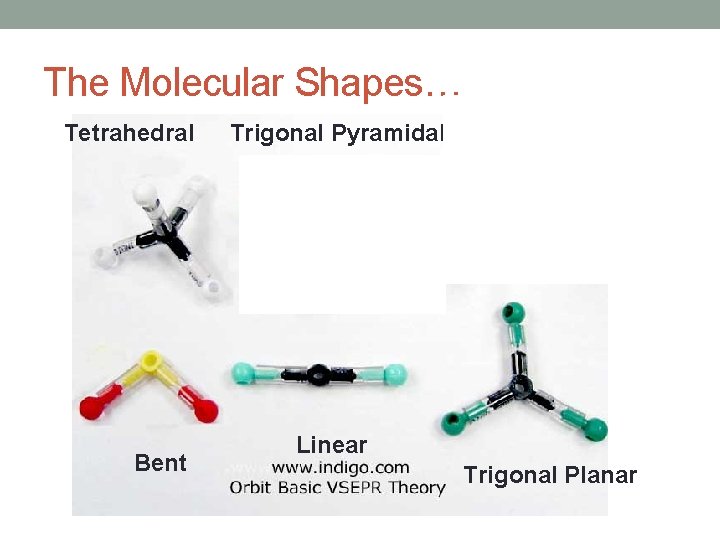 The Molecular Shapes…

Tetrahedral

Trigonal Pyramidal

Bent

Linear
www.indigo.com
Orbit Basic VSEPR Theory

Trigonal Planar